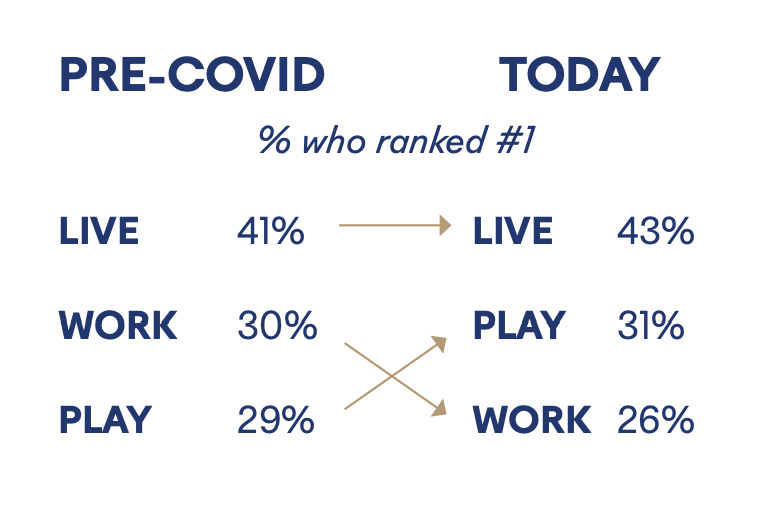 PRE-COVID

TODAY

% who ranked #1

LIVE 41%

WORK 30%

PLAY 29%

LIVE 43%

PLAY 31%

WORK 26%